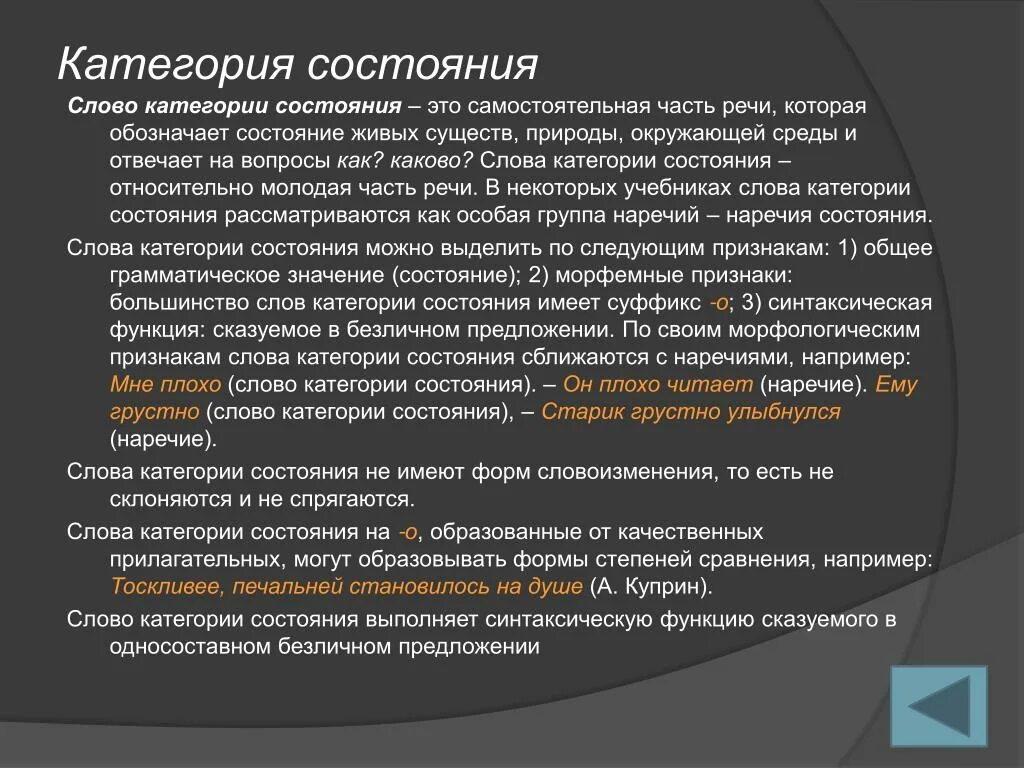 Категория состояния

Слово категории состояния – это самостоятельная часть речи, которая обозначает состояние живых существ, природы, окружающей среды и отвечает на вопросы как? каково? Слова категории состояния – относительно молодая часть речи. В некоторых учебниках слова категории состояния рассматриваются как особая группа наречий – наречия состояния.

Слова категории состояния можно выделить по следующим признакам: 1) общее грамматическое значение (состояние); 2) морфемные признаки: большинство слов категории состояния имеет суффикс -о; 3) синтаксическая функция: сказуемое в безличном предложении. По своим морфологическим признакам слова категории состояния сближаются с наречиями, например: Мне плохо (слово категории состояния). – Он плохо читает (наречие). Ему грустно (слово категории состояния), – Старик грустно улыбнулся (наречие).

Слова категории состояния не имеют форм словоизменения, то есть не склоняются и не спрягаются.

Слова категории состояния на -о, образованные от качественных прилагательных, могут образовывать формы степеней сравнения, например: Тоскливее, печальней становилось на душе (А. Куприн).

Слово категории состояния выполняет синтаксическую функцию сказуемого в односоставном безличном предложении